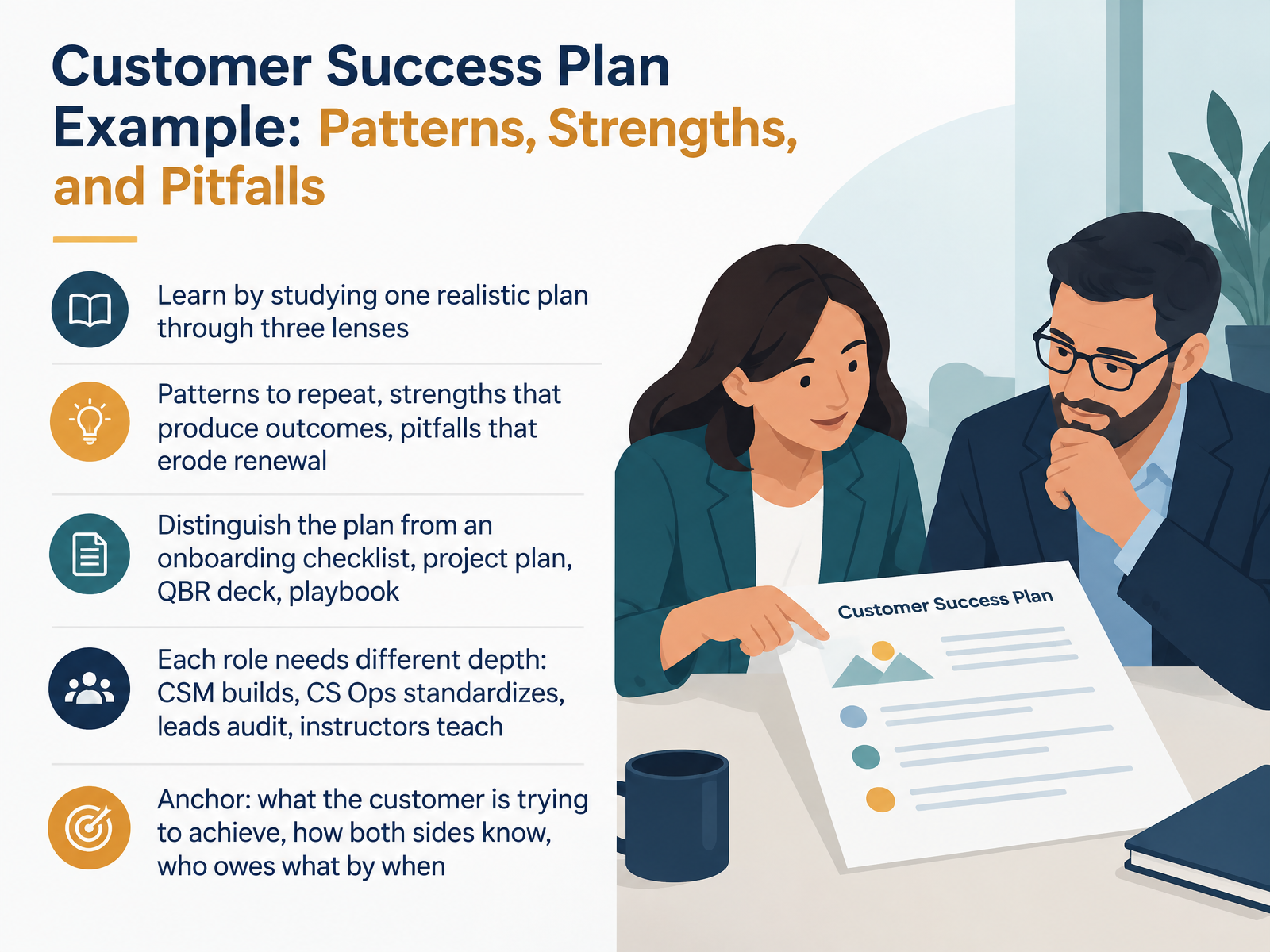 Customer Success Plan Example: Patterns, Strengths, and Pitfalls

Learn by studying one realistic plan through three lenses

Patterns to repeat, strengths that produce outcomes, pitfalls that erode renewal

Distinguish the plan from an onboarding checklist, project plan, QBR deck, playbook

Each role needs different depth: CSM builds, CS Ops standardizes, leads audit, instructors teach

Anchor: what the customer is trying to achieve, how both sides know, who owes what by when

Customer Success Plan